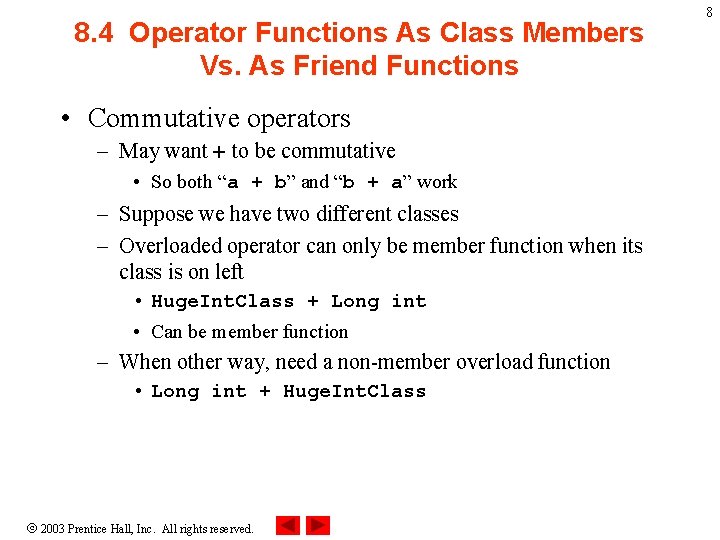 8

8.4 Operator Functions As Class Members Vs. As Friend Functions

• Commutative operators
– May want + to be commutative
• So both “a + b” and “b + a” work
– Suppose we have two different classes
– Overloaded operator can only be member function when its class is on left
• HugeIntClass + Long int
• Can be member function
– When other way, need a non-member overload function
• Long int + HugeIntClass

© 2003 Prentice Hall, Inc. All rights reserved.